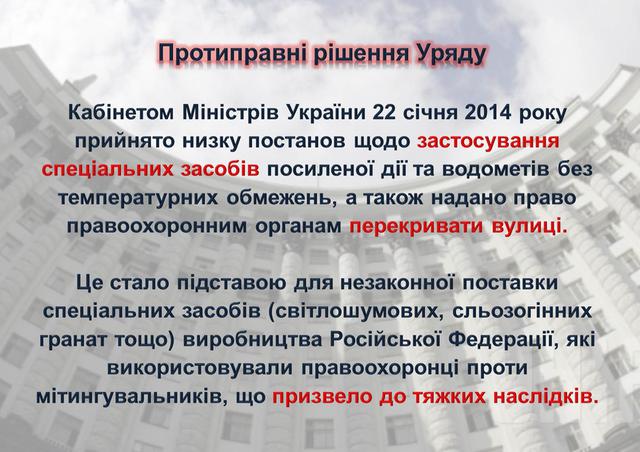 Протиправні рішення Уряду

Кабінетом Міністрів України 22 січня 2014 року прийнято низку постанов щодо застосування спеціальних засобів посиленої дії та водометів без температурних обмежень, а також надано право правоохоронним органам перекривати вулиці.

Це стало підставою для незаконної поставки спеціальних засобів (світлошумових, сльозогінних гранат тощо) виробництва Російської Федерації, які використовували правоохоронці проти мітингувальників, що призвело до тяжких наслідків.